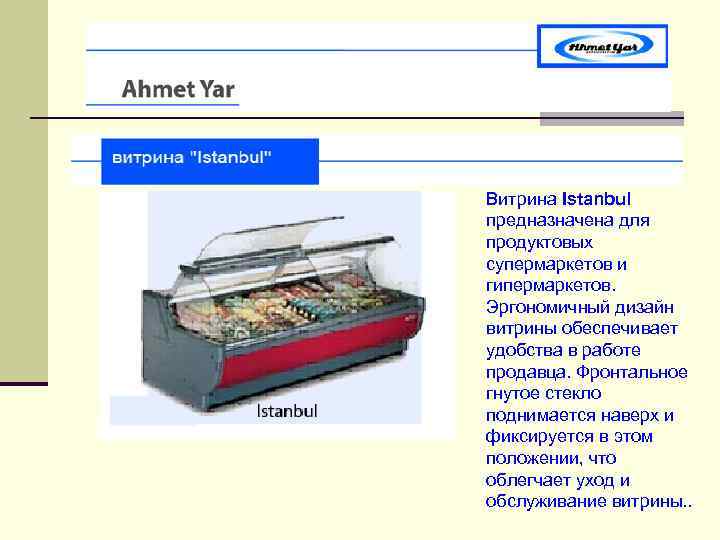 Ahmet Yar

Ahmet Yar

витрина "Istanbul"

Istanbul

Витрина Istanbul предназначена для продуктовых супермаркетов и гипермаркетов. Эргономичный дизайн витрины обеспечивает удобства в работе продавца. Фронтальное гнутое стекло поднимается наверх и фиксируется в этом положении, что облегчает уход и обслуживание витрины..